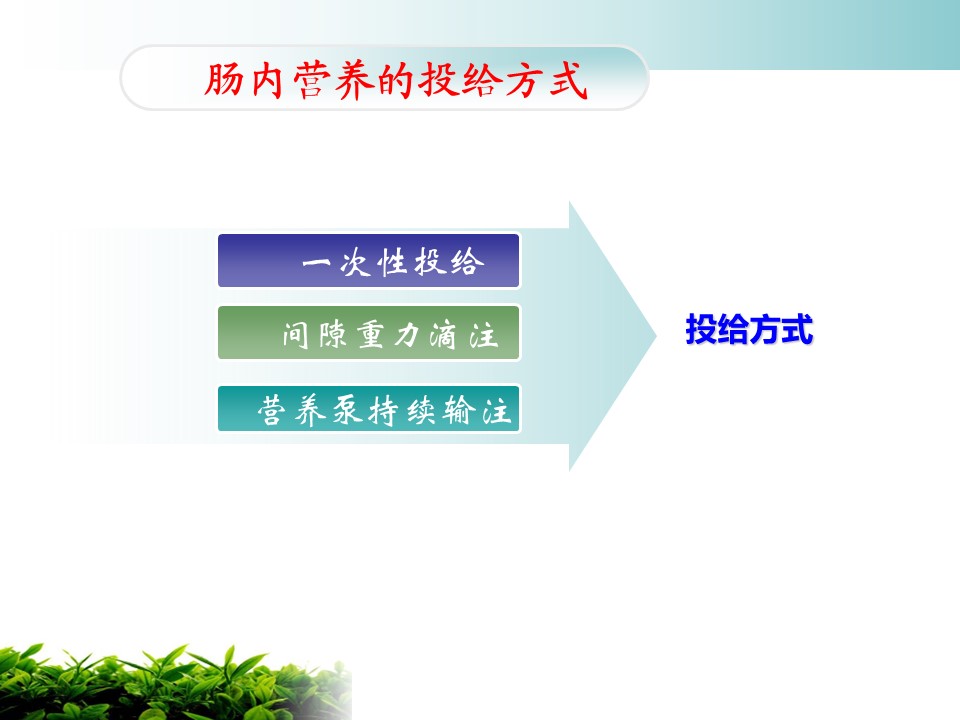 肠内营养的投给方式

一次性投给

间隙重力滴注

营养泵持续输注

投给方式